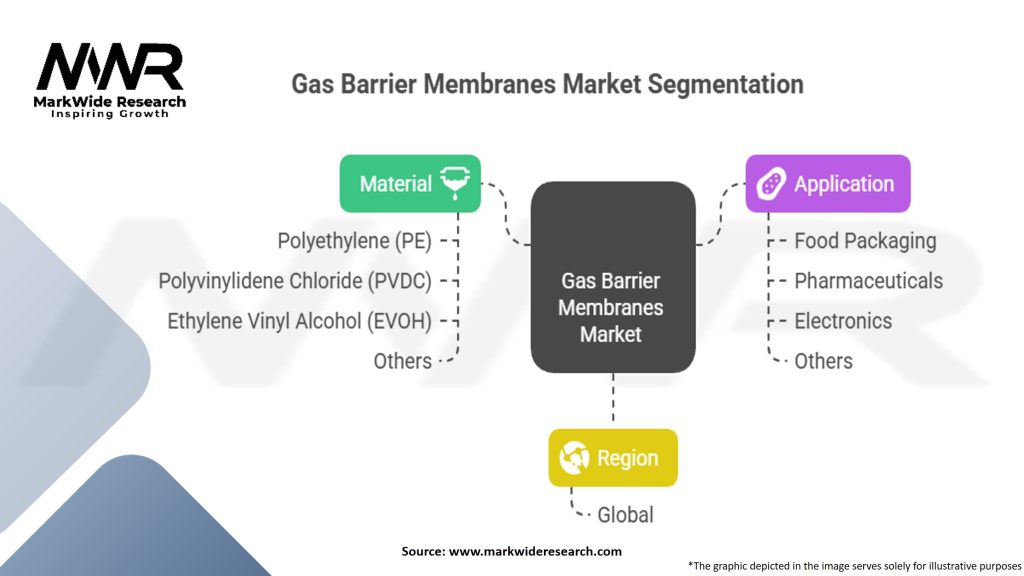 MWR
MarkWide Research
Inspiring Growth

Gas Barrier Membranes Market Segmentation

Material
Polyethylene (PE)
Polyvinylidene Chloride (PVDC)
Ethylene Vinyl Alcohol (EVOH)
Others

Gas Barrier Membranes Market

Application
Food Packaging
Pharmaceuticals
Electronics
Others

Region
Global

Source: www.markwideresearch.com

*The graphic depicted in the image serves solely for illustrative purposes